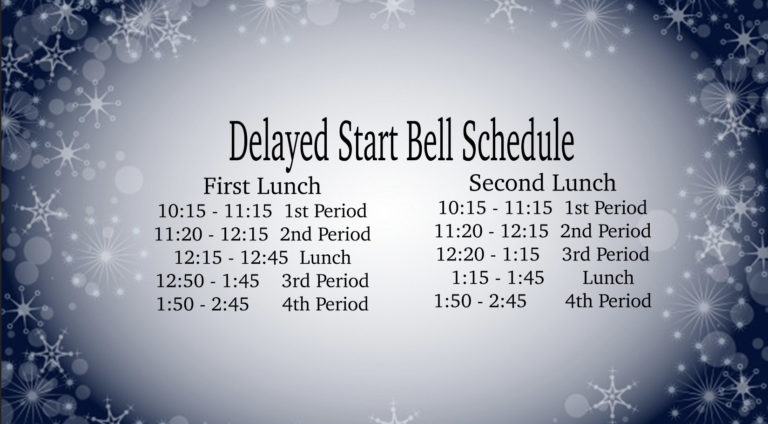 Delayed Start Bell Schedule

First Lunch
10:15 - 11:15 1st Period
11:20 - 12:15 2nd Period
12:15 - 12:45 Lunch
12:50 - 1:45 3rd Period
1:50 - 2:45 4th Period

Second Lunch
10:15 - 11:15 1st Period
11:20 - 12:15 2nd Period
12:20 - 1:15 3rd Period
1:15 - 1:45 Lunch
1:50 - 2:45 4th Period